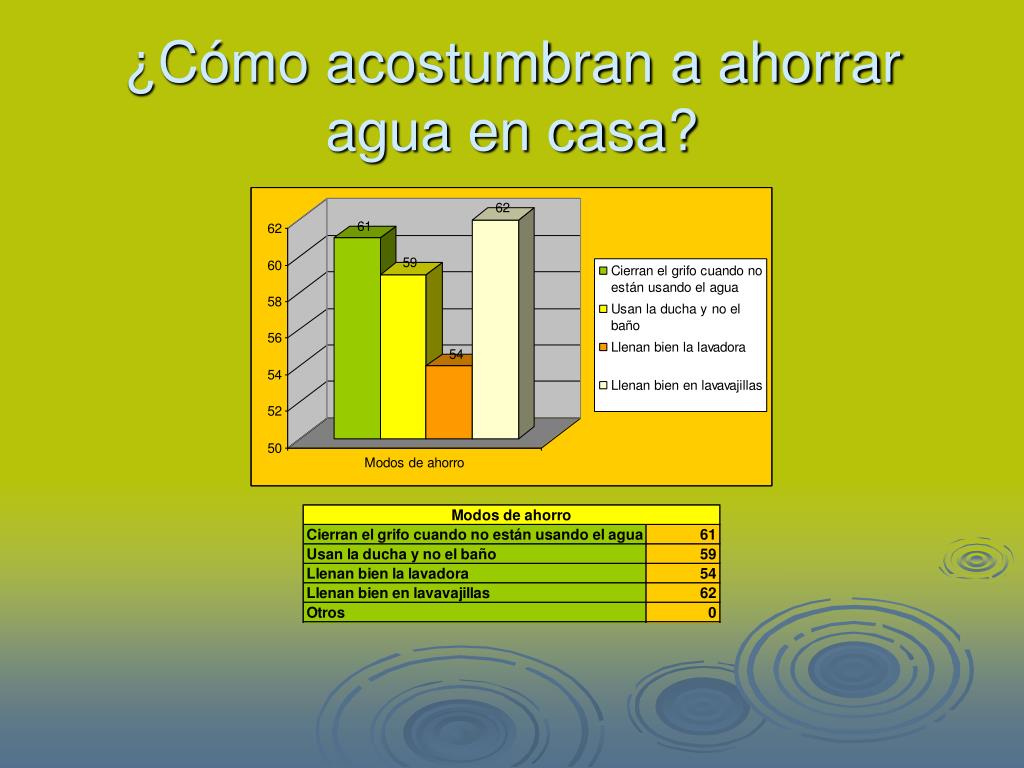 ¿Cómo acostumbran a ahorrar agua en casa?

62
60
58
56
54
52
50

61
59
54
62

Modos de ahorro

Cierran el grifo cuando no están usando el agua
Usan la ducha y no el baño
Llenan bien la lavadora
Llenan bien en lavavajillas

| Modos de ahorro | |
|---|---|
| Cierran el grifo cuando no están usando el agua | 61 |
| Usan la ducha y no el baño | 59 |
| Llenan bien la lavadora | 54 |
| Llenan bien en lavavajillas | 62 |
| Otros | 0 |